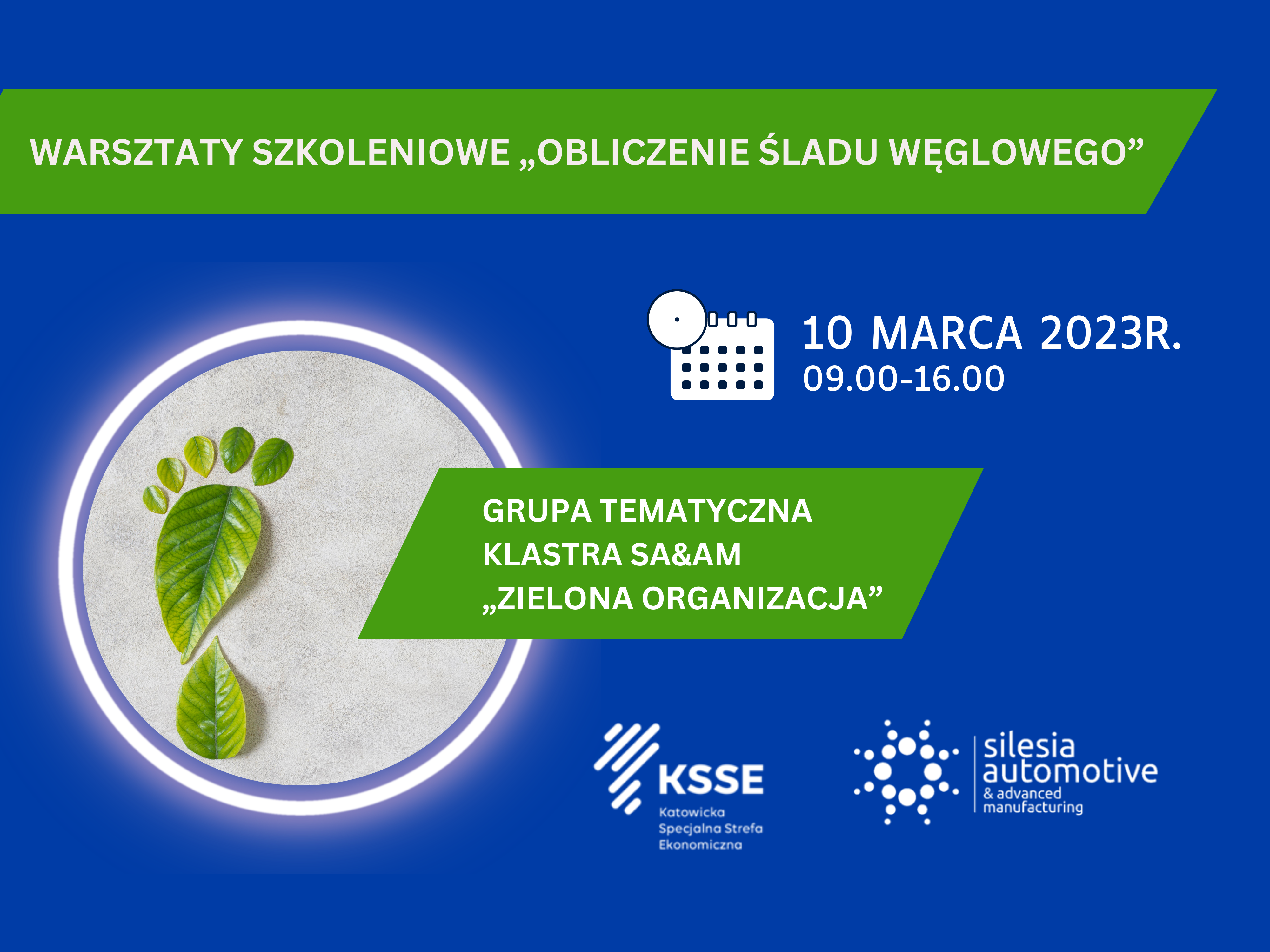 WARSZTATY SZKOLENIOWE „OBLICZENIE ŚLADU WĘGLOWEGO”

10 MARCA 2023R.
09.00-16.00

GRUPA TEMATYCZNA
KLASTRA SA&AM
„ZIELONA ORGANIZACJA”

KSSE
Katowicka
Specjalna Strefa
Ekonomiczna

silesia
automotive
& advanced
manufacturing